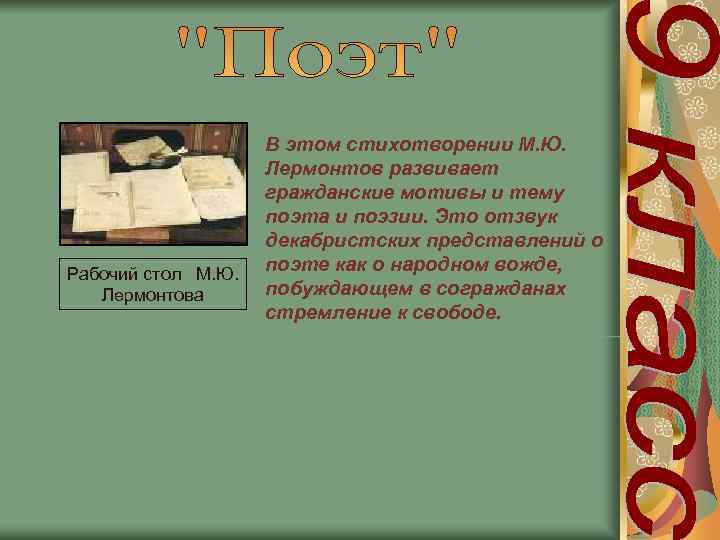 "Поэт"

Рабочий стол М.Ю. Лермонтова

В этом стихотворении М.Ю. Лермонтов развивает гражданские мотивы и тему поэта и поэзии. Это отзвук декабристских представлений о поэте как о народном вожде, побуждающем в согражданах стремление к свободе.

9 класс